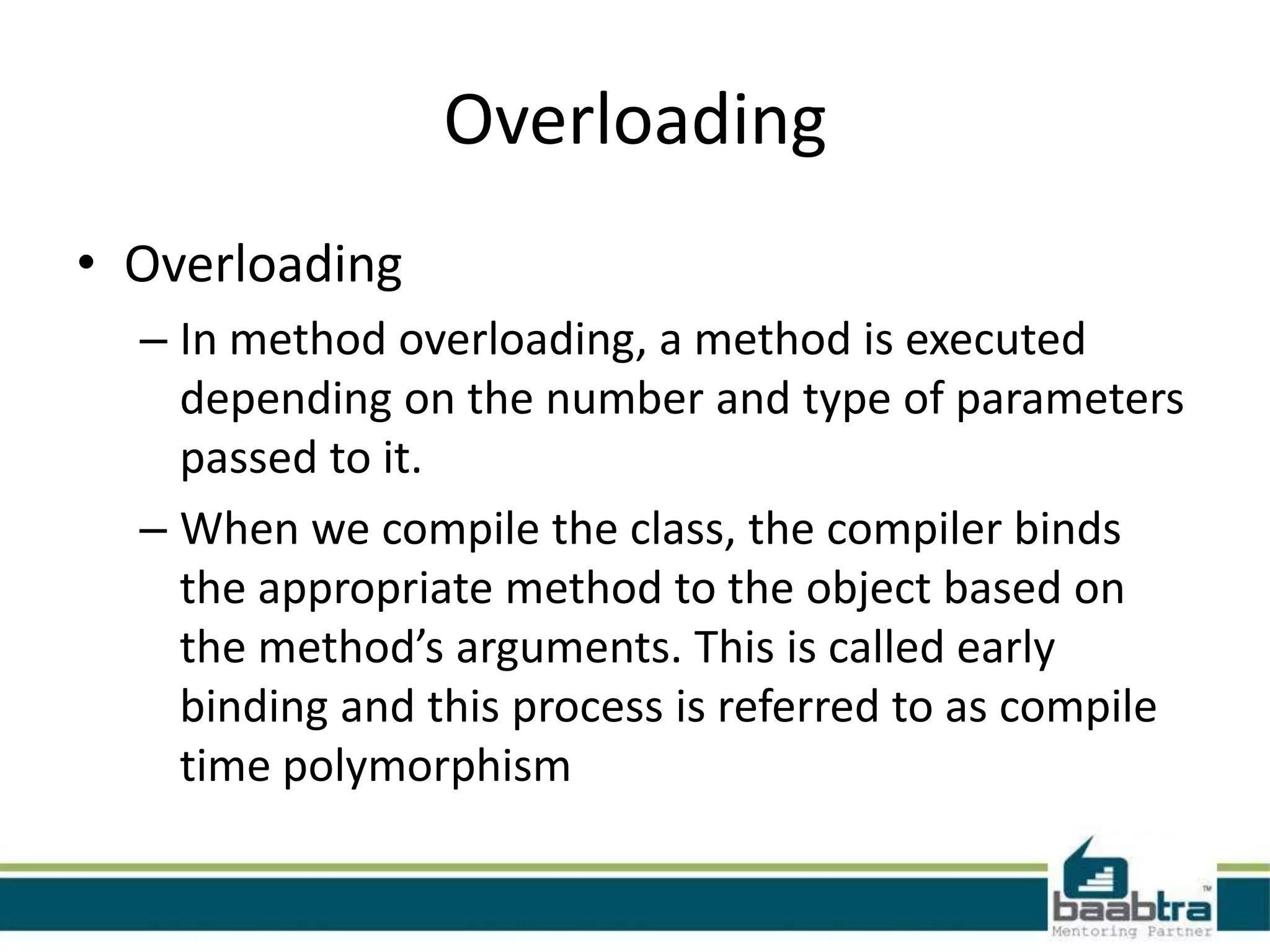 Overloading

• Overloading
– In method overloading, a method is executed depending on the number and type of parameters passed to it.
– When we compile the class, the compiler binds the appropriate method to the object based on the method’s arguments. This is called early binding and this process is referred to as compile time polymorphism

baabtra™
Mentoring Partner